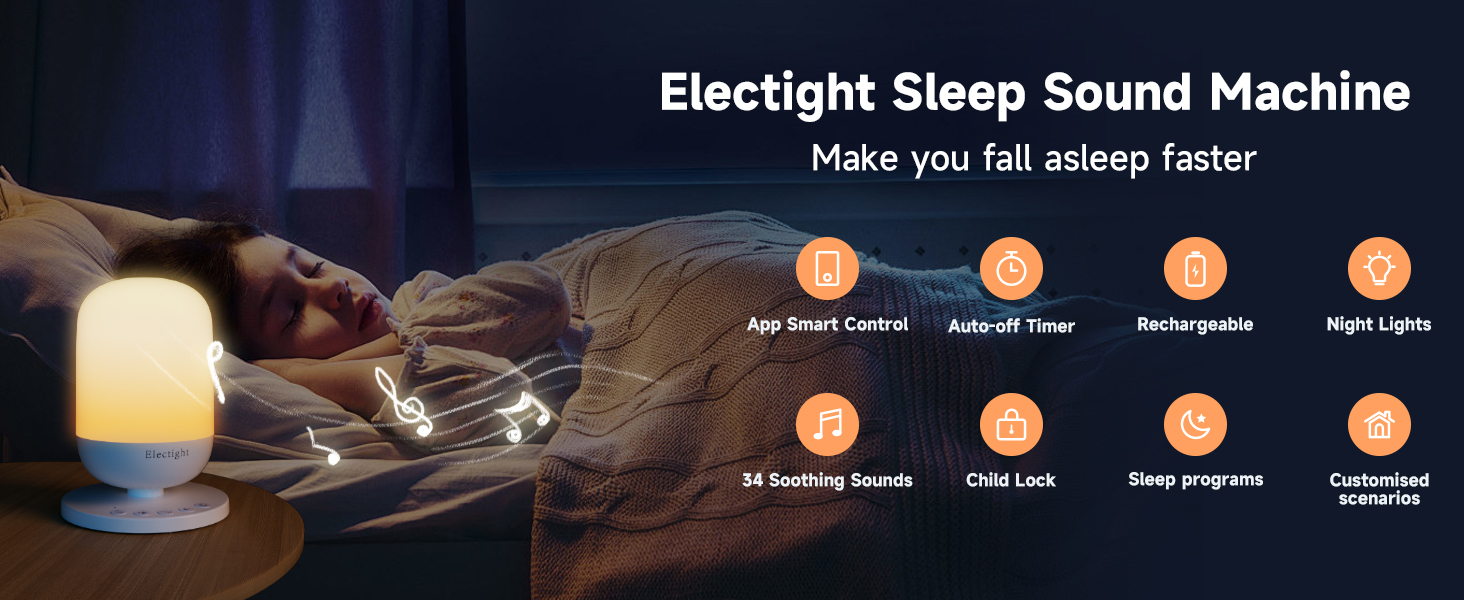 Electight Sleep Sound Machine

Make you fall asleep faster

App Smart Control

Auto-off Timer

Rechargeable

Night Lights

34 Soothing Sounds

Child Lock

Sleep programs

Customised scenarios

Electight